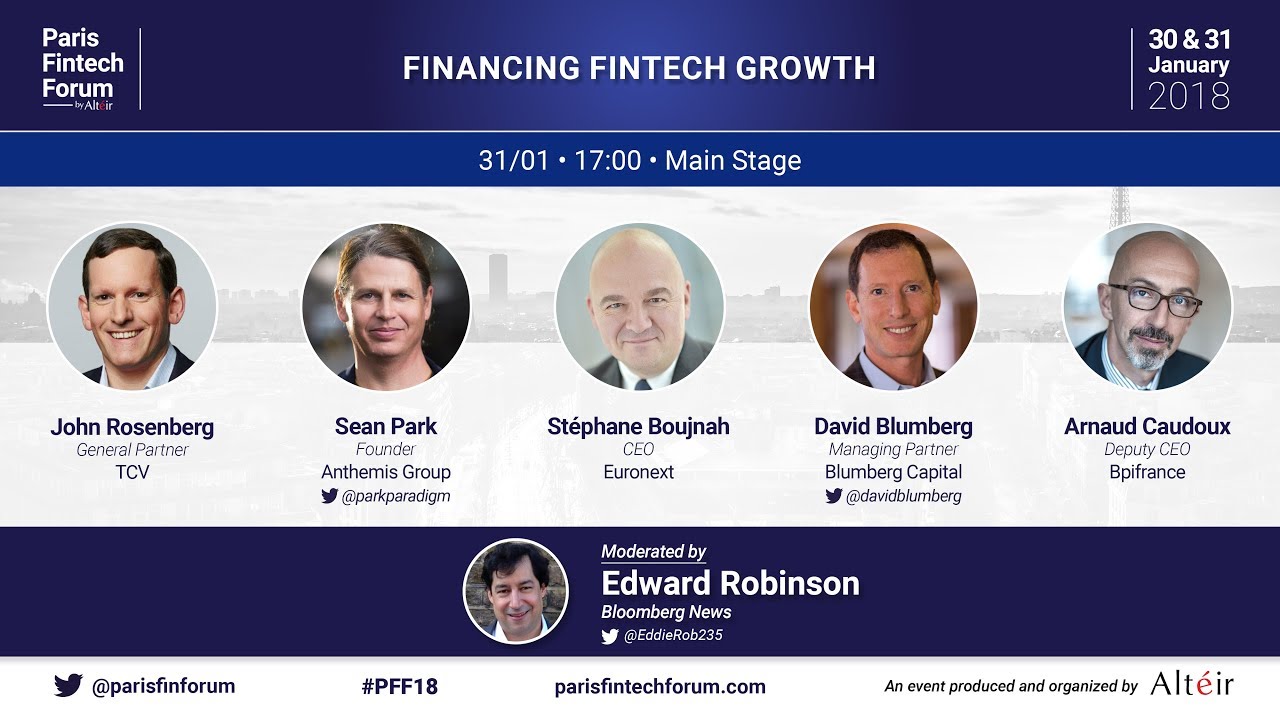 Paris Fintech Forum by Altéir

FINANCING FINTECH GROWTH

30 & 31 January 2018

31/01 • 17:00 • Main Stage

John Rosenberg
General Partner
TCV

Sean Park
Founder
Anthemis Group
@parkparadigm

Stéphane Boujnah
CEO
Euronext

David Blumberg
Managing Partner
Blumberg Capital
@davidblumberg

Arnaud Caudoux
Deputy CEO
Bpifrance

Moderated by
Edward Robinson
Bloomberg News
@EddieRob235

@parisfinforum #PFF18 parisfintechforum.com An event produced and organized by Altéir